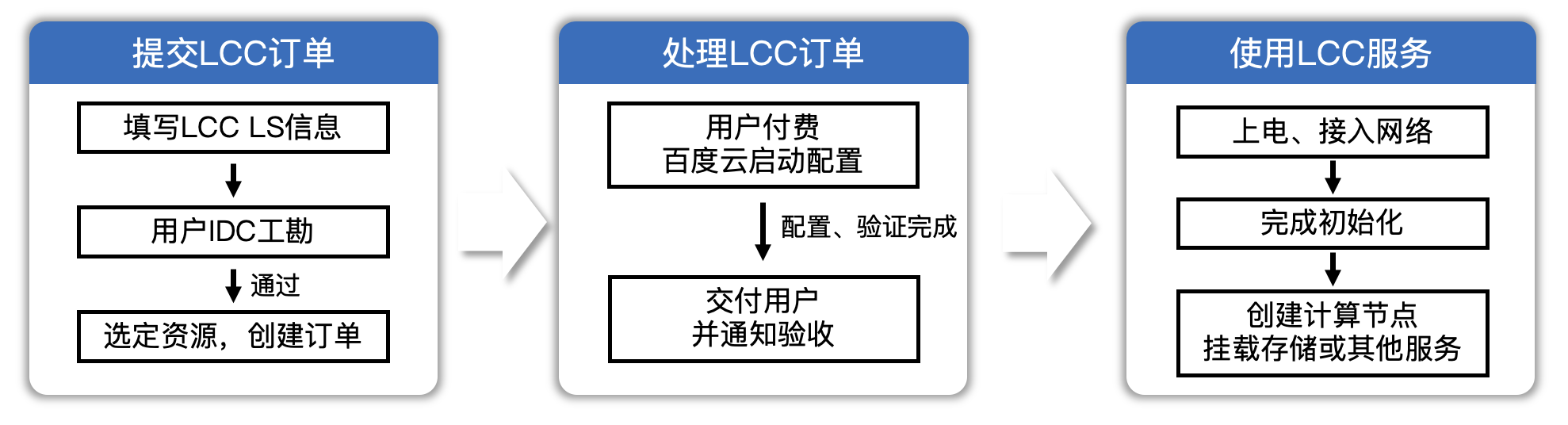 提交LCC订单

填写LCC LS信息

用户IDC工勘

通过

选定资源，创建订单

处理LCC订单

用户付费
百度云启动配置

配置、验证完成

交付用户
并通知验收

使用LCC服务

上电、接入网络

完成初始化

创建计算节点
挂载存储或其他服务